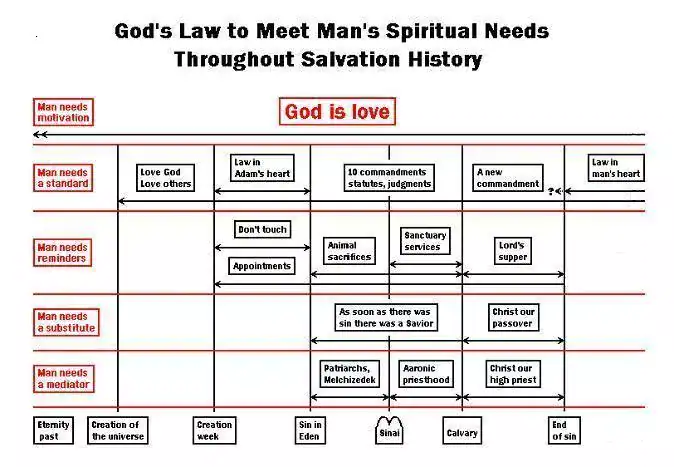 God's Law to Meet Man's Spiritual Needs Throughout Salvation History

Man needs motivation

God is love

Man needs a standard

Love God Love others

Law in Adam's heart

10 commandments statutes, judgments

A new commandment

?

Law in man's heart

Man needs reminders

Don't touch

Appointments

Animal sacrifices

Sanctuary services

Lord's supper

Man needs a substitute

As soon as there was sin there was a Savior

Christ our passover

Man needs a mediator

Patriarchs, Melchizedek

Aaronic priesthood

Christ our high priest

Eternity past

Creation of the universe

Creation week

Sin in Eden

Sinai

Calvary

End of sin